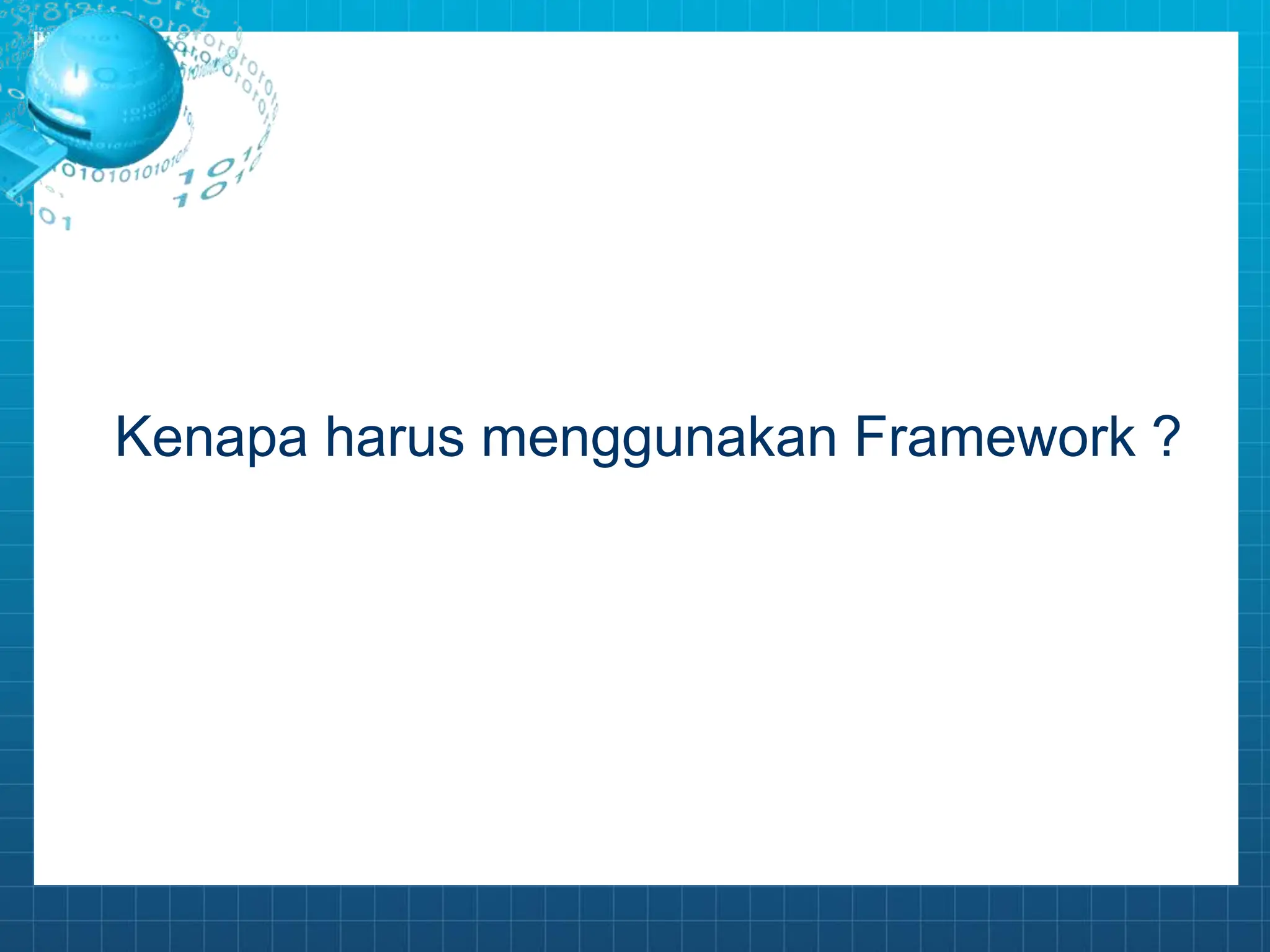 Kenapa harus menggunakan Framework ?